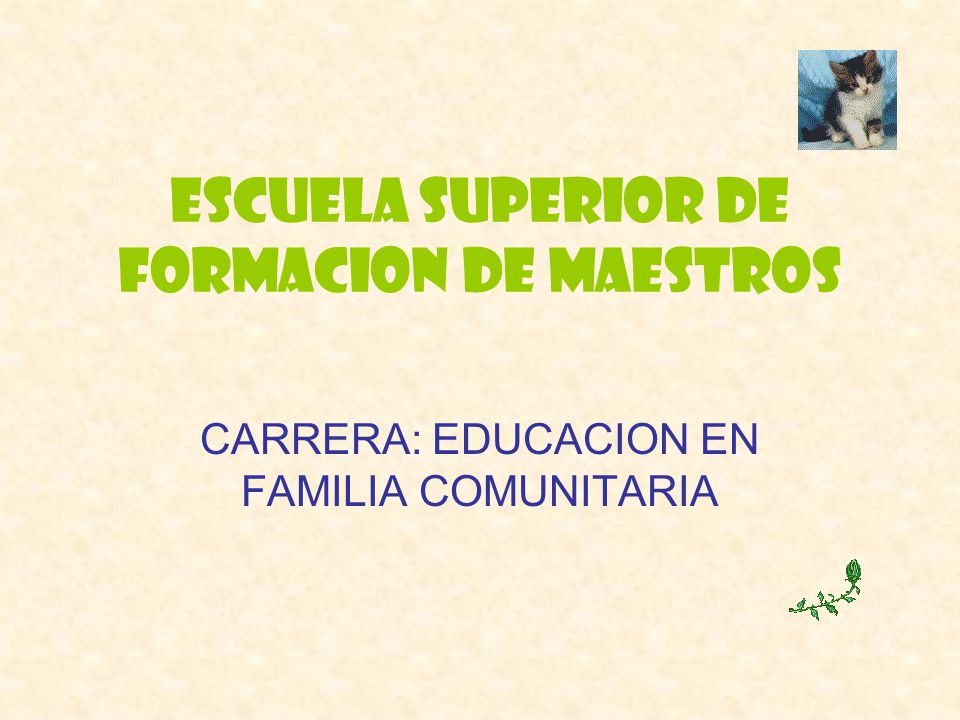 ESCUELA SUPERIOR DE FORMACION DE MAESTROS

CARRERA: EDUCACION EN FAMILIA COMUNITARIA